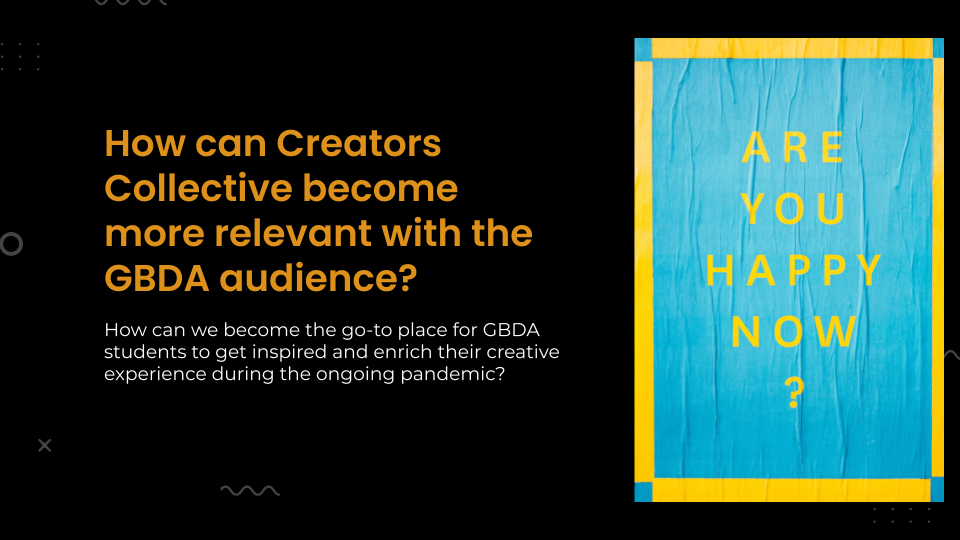 How can Creators Collective become more relevant with the GBDA audience?

How can we become the go-to place for GBDA students to get inspired and enrich their creative experience during the ongoing pandemic?

ARE YOU HAPPY NOW ?